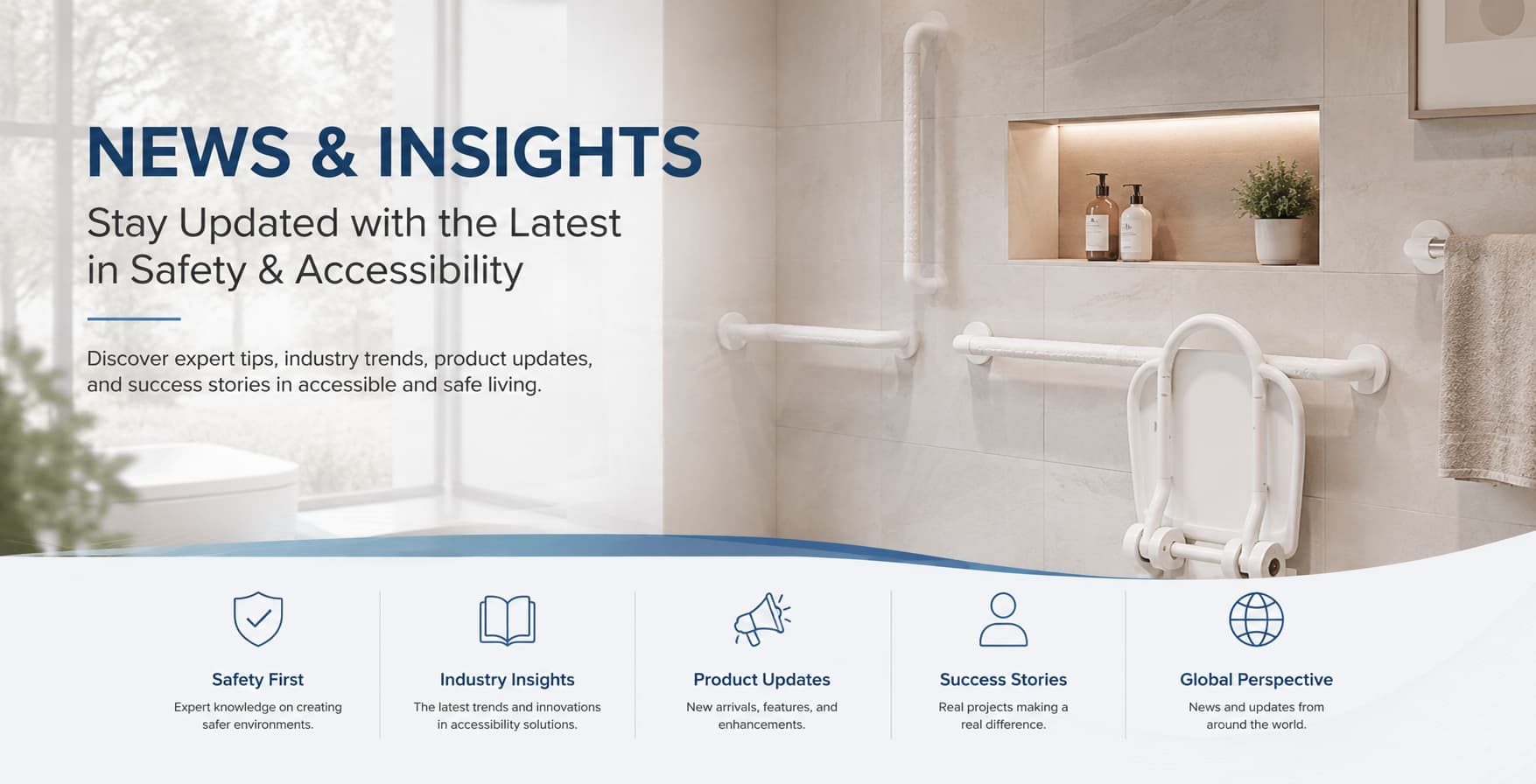 NEWS & INSIGHTS

Stay Updated with the Latest in Safety & Accessibility

Discover expert tips, industry trends, product updates, and success stories in accessible and safe living.

Safety First
Expert knowledge on creating safer environments.

Industry Insights
The latest trends and innovations in accessibility solutions.

Product Updates
New arrivals, features, and enhancements.

Success Stories
Real projects making a real difference.

Global Perspective
News and updates from around the world.